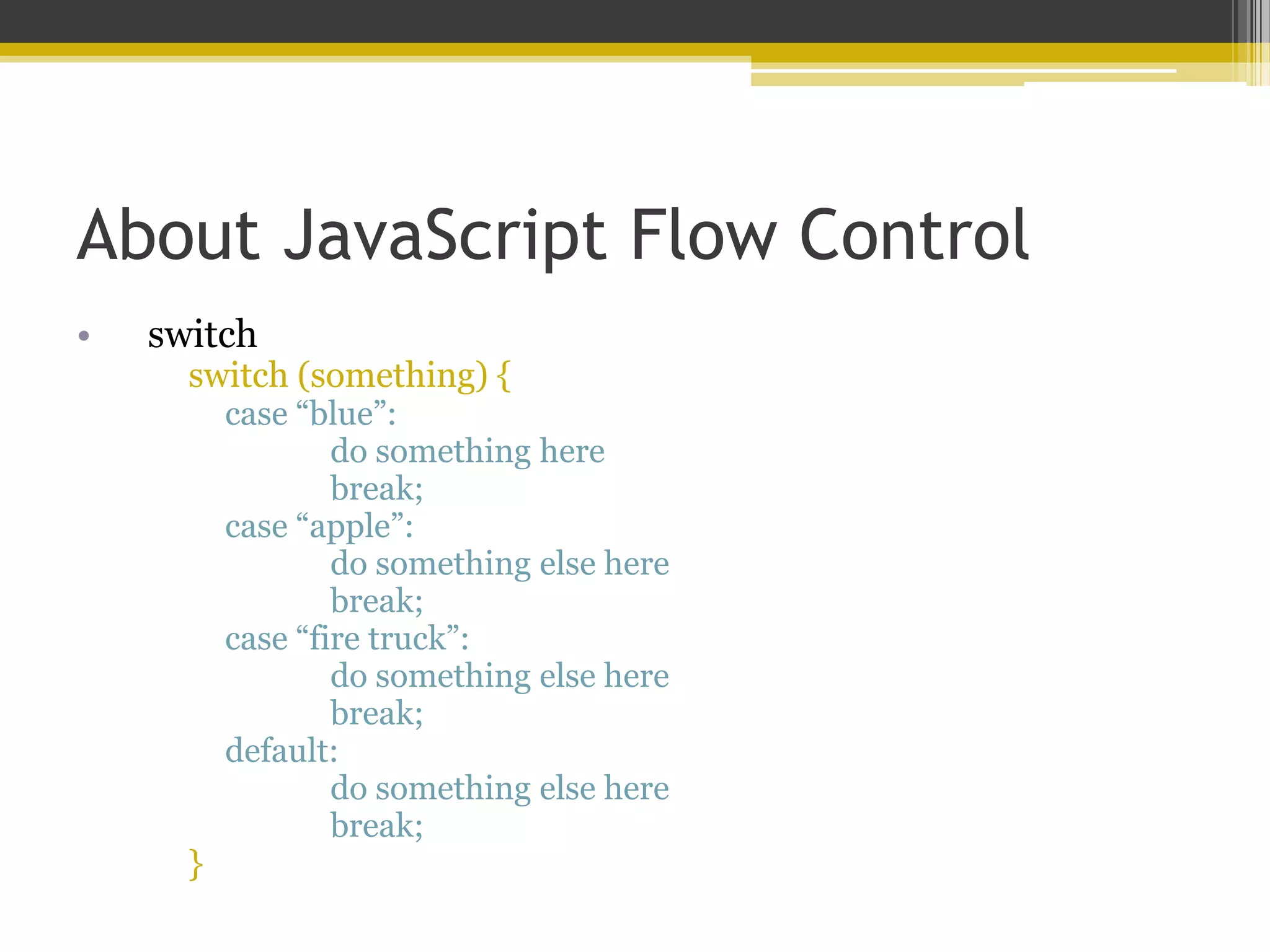 About JavaScript Flow Control

• switch

switch (something) {
case “blue”:
do something here
break;
case “apple”:
do something else here
break;
case “fire truck”:
do something else here
break;
default:
do something else here
break;
}